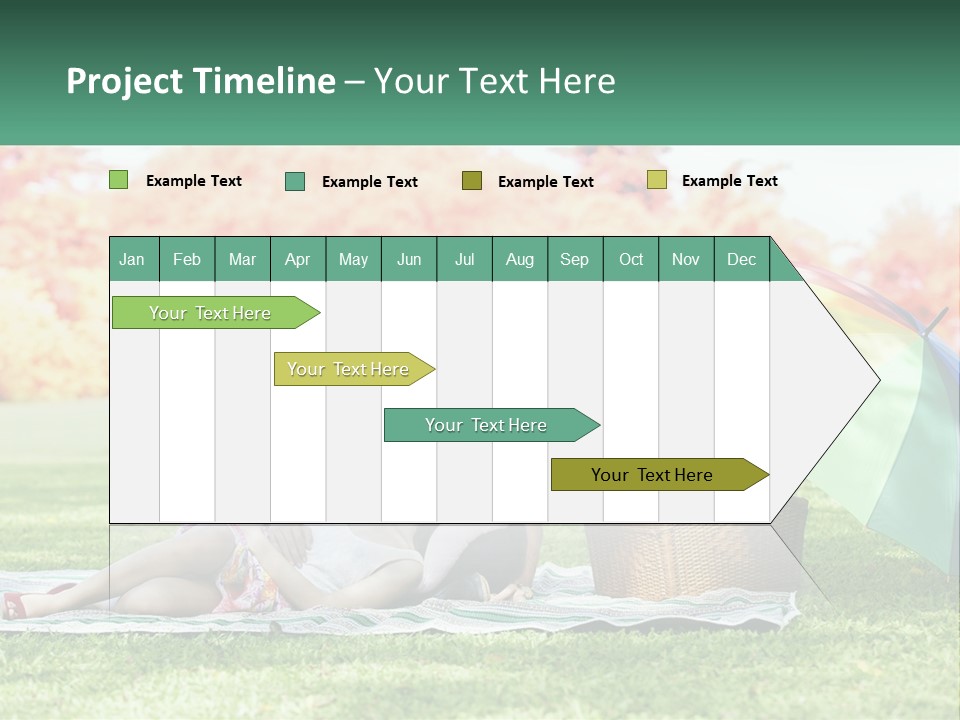 Project Timeline – Your Text Here

Example Text
Example Text
Example Text
Example Text

| Jan | Feb | Mar | Apr | May | Jun | Jul | Aug | Sep | Oct | Nov | Dec |
|---|---|---|---|---|---|---|---|---|---|---|---|

Your Text Here
Your Text Here
Your Text Here
Your Text Here